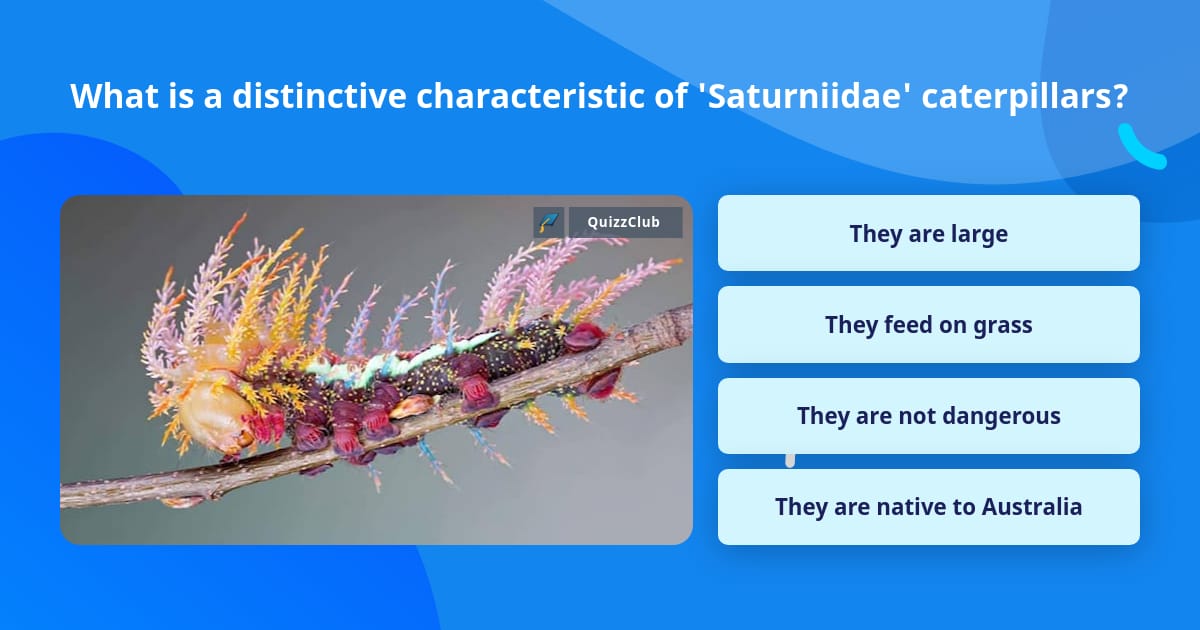 What is a distinctive characteristic of 'Saturniidae' caterpillars?

QuizzClub

They are large

They feed on grass

They are not dangerous

They are native to Australia